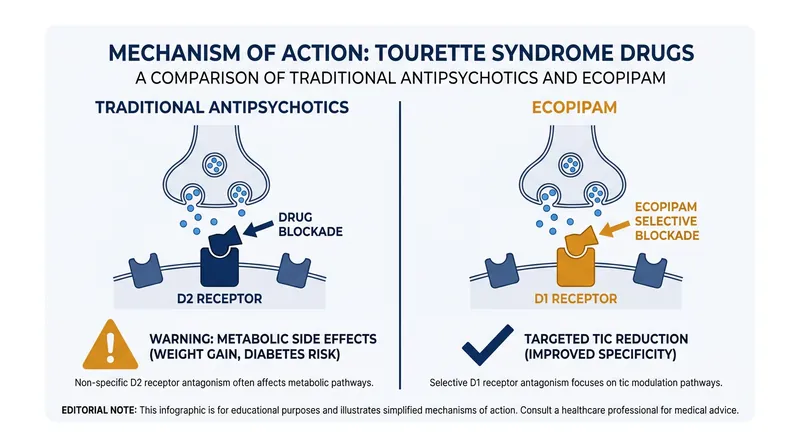 MECHANISM OF ACTION: TOURETTE SYNDROME DRUGS
A COMPARISON OF TRADITIONAL ANTIPSYCHOTICS AND ECOPIPAM

TRADITIONAL ANTIPSYCHOTICS

DRUG BLOCKADE

D2 RECEPTOR

WARNING: METABOLIC SIDE EFFECTS (WEIGHT GAIN, DIABETES RISK)

Non-specific D2 receptor antagonism often affects metabolic pathways.

ECOPIPAM

ECOPIPAM SELECTIVE BLOCKADE

D1 RECEPTOR

TARGETED TIC REDUCTION (IMPROVED SPECIFICITY)

Selective D1 receptor antagonism focuses on tic modulation pathways.

EDITORIAL NOTE: This infographic is for educational purposes and illustrates simplified mechanisms of action. Consult a healthcare professional for medical advice.